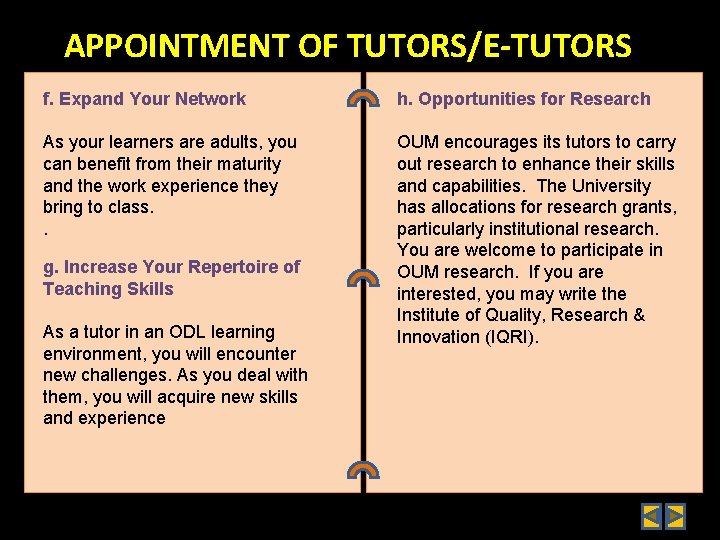 APPOINTMENT OF TUTORS/E-TUTORS

f. Expand Your Network

As your learners are adults, you can benefit from their maturity and the work experience they bring to class.
.

g. Increase Your Repertoire of Teaching Skills

As a tutor in an ODL learning environment, you will encounter new challenges. As you deal with them, you will acquire new skills and experience

h. Opportunities for Research

OUM encourages its tutors to carry out research to enhance their skills and capabilities. The University has allocations for research grants, particularly institutional research. You are welcome to participate in OUM research. If you are interested, you may write the Institute of Quality, Research & Innovation (IQRI).